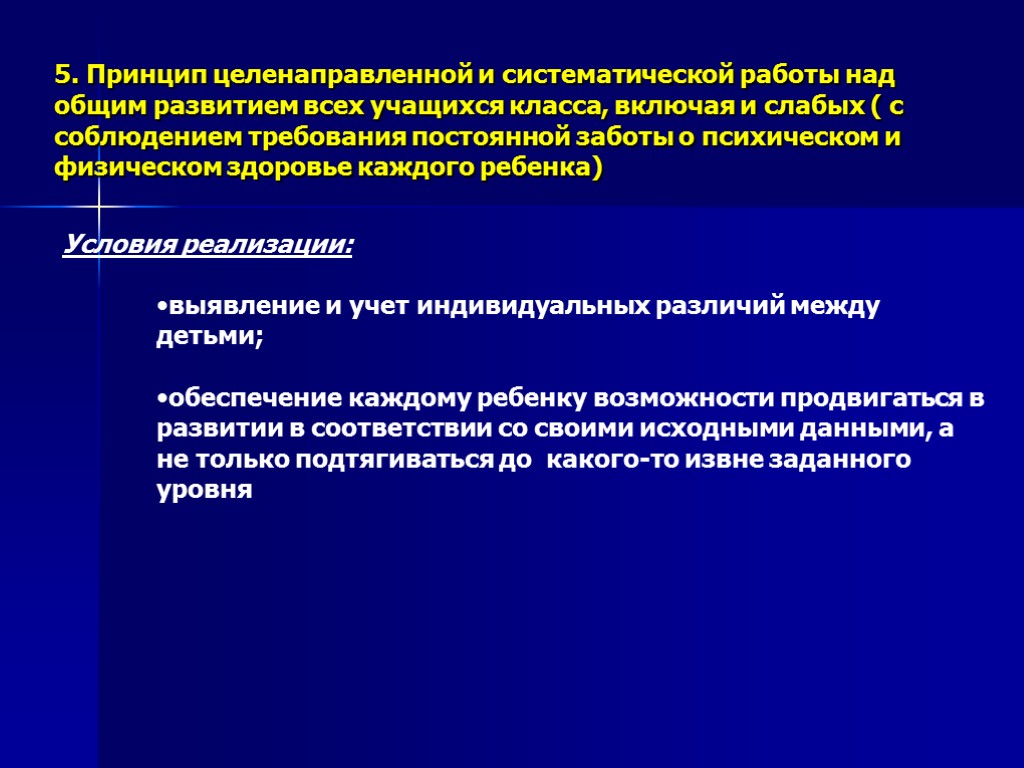 5. Принцип целенаправленной и систематической работы над общим развитием всех учащихся класса, включая и слабых ( с соблюдением требования постоянной заботы о психическом и физическом здоровье каждого ребенка)

Условия реализации:

•выявление и учет индивидуальных различий между детьми;

•обеспечение каждому ребенку возможности продвигаться в развитии в соответствии со своими исходными данными, а не только подтягиваться до какого-то извне заданного уровня